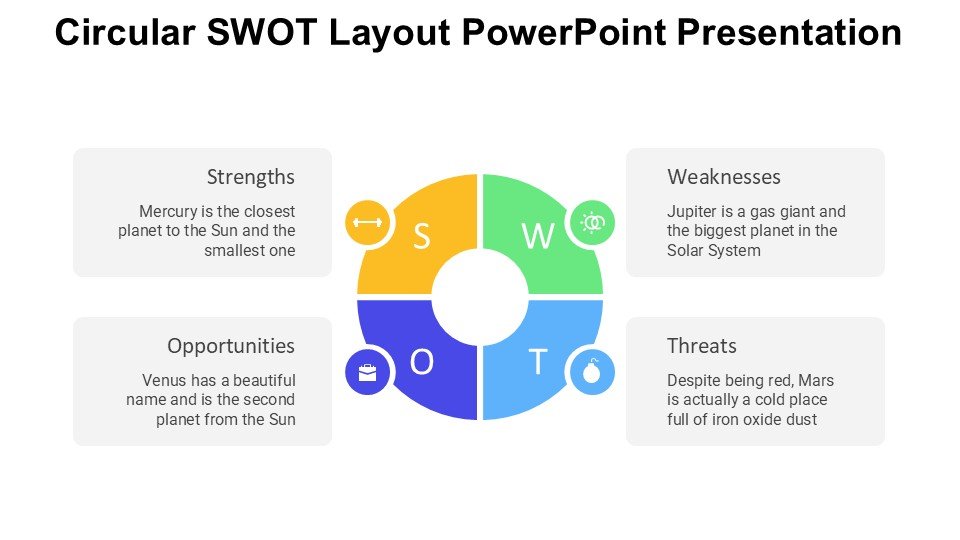 Circular SWOT Layout PowerPoint Presentation

Strengths

Mercury is the closest planet to the Sun and the smallest one

S

W

Weaknesses

Jupiter is a gas giant and the biggest planet in the Solar System

Opportunities

Venus has a beautiful name and is the second planet from the Sun

O

T

Threats

Despite being red, Mars is actually a cold place full of iron oxide dust